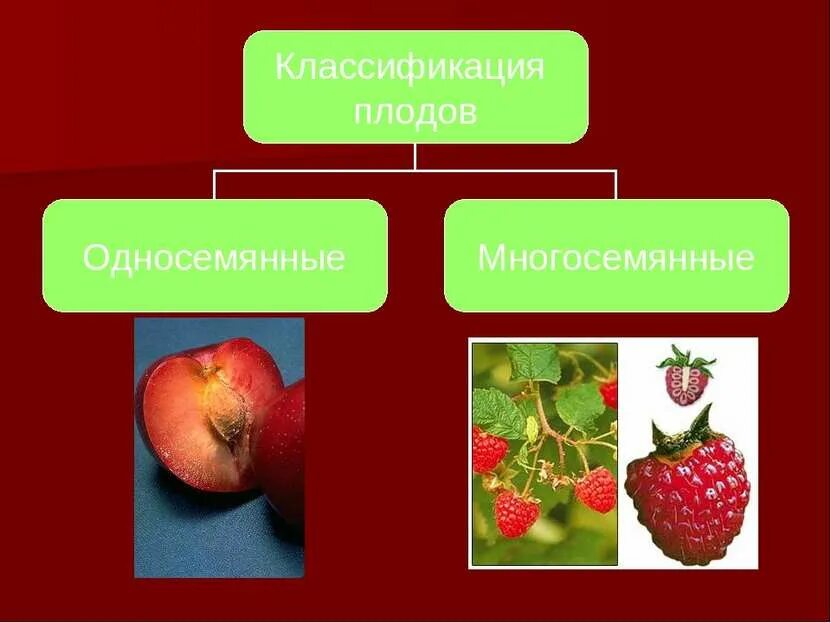 Классификация плодов

Односемянные

Многосемянные